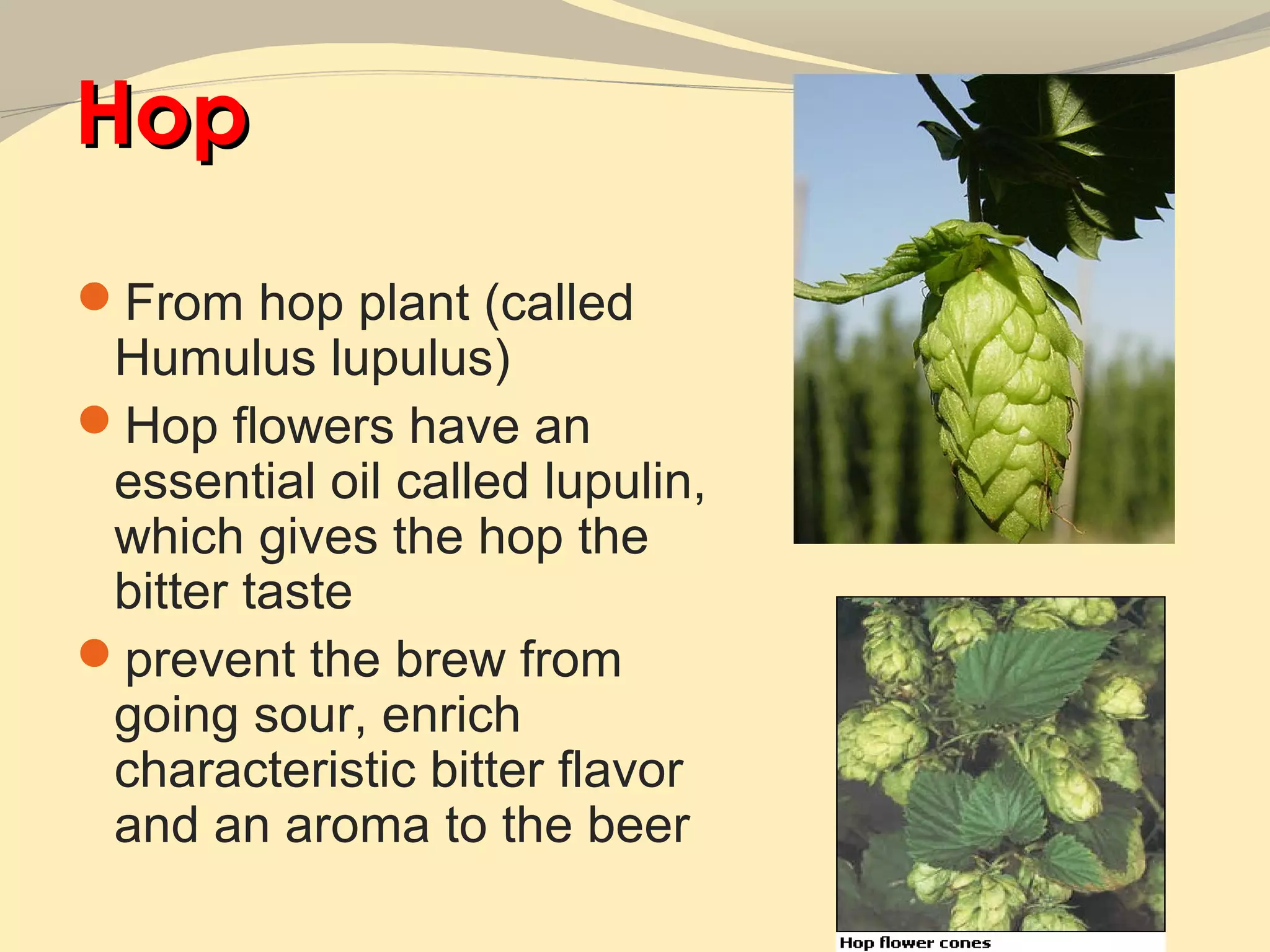 Hop

From hop plant (called Humulus lupulus)

Hop flowers have an essential oil called lupulin, which gives the hop the bitter taste

prevent the brew from going sour, enrich characteristic bitter flavor and an aroma to the beer

Hop flower cones